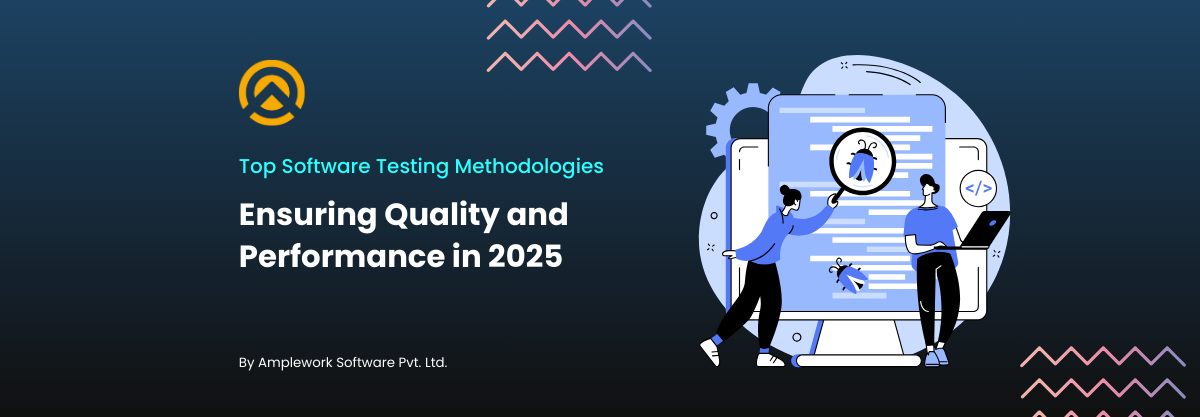 Top Software Testing Methodologies

Ensuring Quality and Performance in 2025

By Amplework Software Pvt. Ltd.

</>